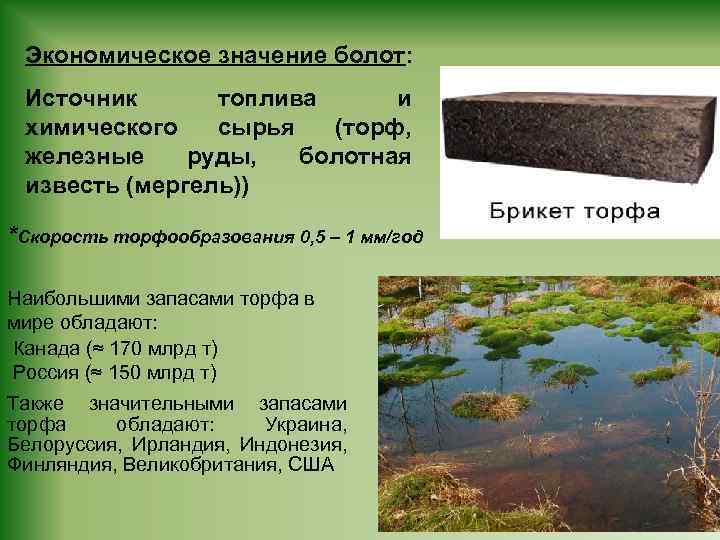 Экономическое значение болот:

Источник топлива и химического сырья (торф, железные руды, болотная известь (мергель))

Брикет торфа

*Скорость торфообразования 0,5 – 1 мм/год

Наибольшими запасами торфа в мире обладают:
Канада (≈ 170 млрд т)
Россия (≈ 150 млрд т)

Также значительными запасами торфа обладают: Украина, Белоруссия, Ирландия, Индонезия, Финляндия, Великобритания, США